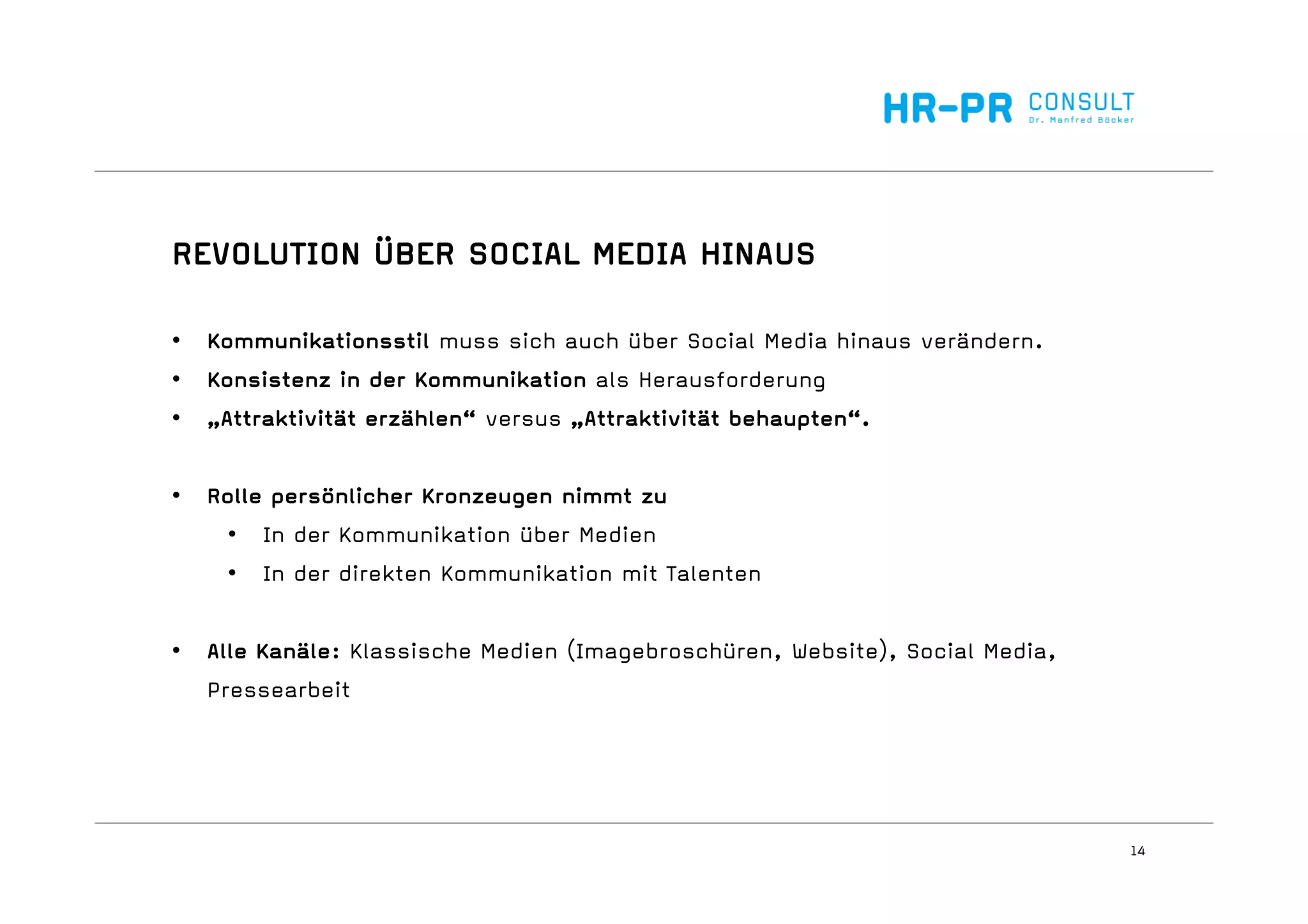 HR-PR CONSULT
Dr. Manfred Böcker

REVOLUTION ÜBER SOCIAL MEDIA HINAUS

• Kommunikationsstil muss sich auch über Social Media hinaus verändern.
• Konsistenz in der Kommunikation als Herausforderung
• „Attraktivität erzählen“ versus „Attraktivität behaupten“.

• Rolle persönlicher Kronzeugen nimmt zu
  • In der Kommunikation über Medien
  • In der direkten Kommunikation mit Talenten

• Alle Kanäle: Klassische Medien (Imagebroschüren, Website), Social Media, Pressearbeit

14